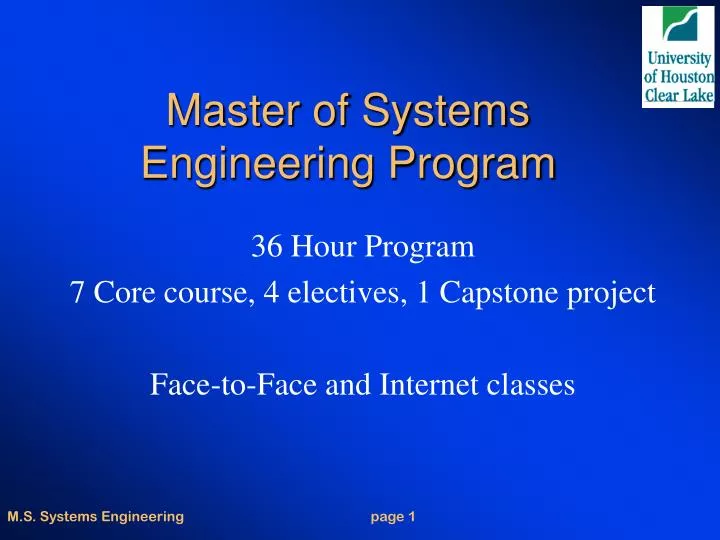 University of Houston Clear Lake

Master of Systems Engineering Program

36 Hour Program

7 Core course, 4 electives, 1 Capstone project

Face-to-Face and Internet classes

M.S. Systems Engineering

page 1